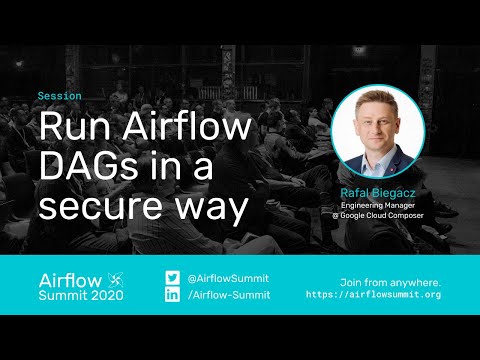 Session

Run Airflow DAGs in a secure way

Rafal Biegacz
Engineering Manager
@ Google Cloud Composer

Airflow
Summit 2020

@AirflowSummit
/Airflow-Summit

Join from anywhere.
https://airflowsummit.org